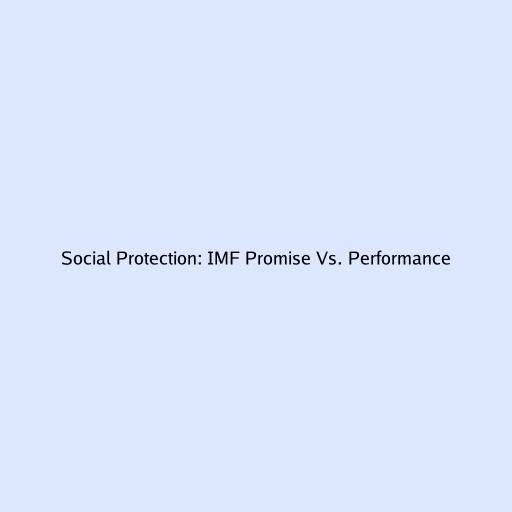 Social Protection: IMF Promise Vs. Performance